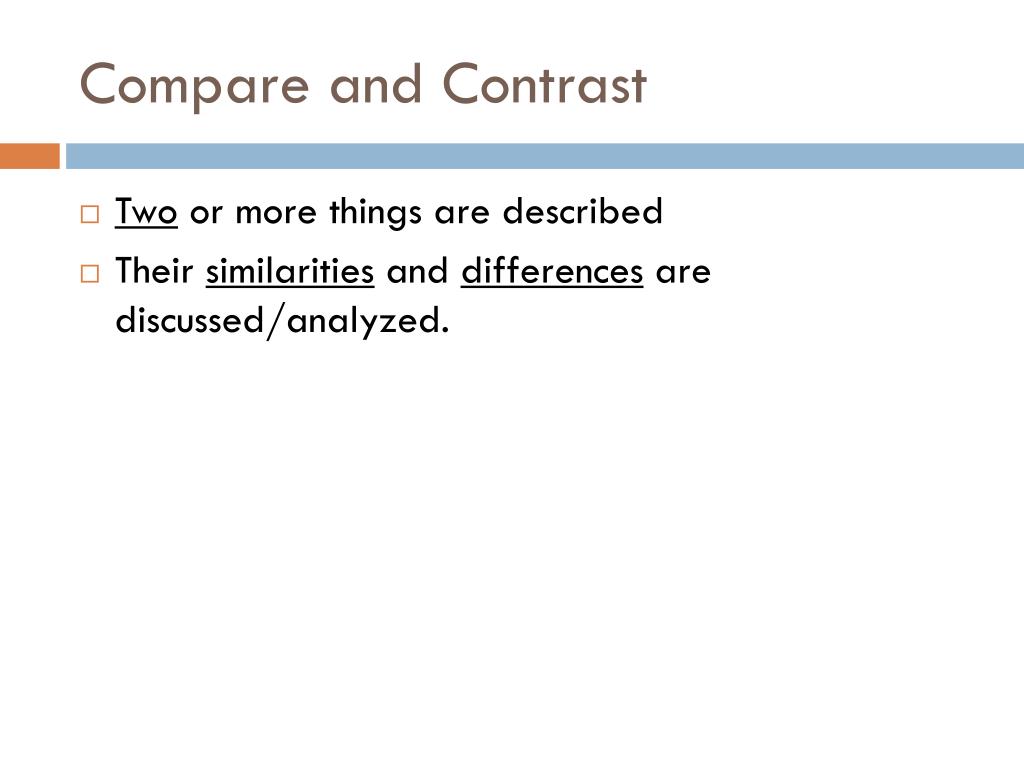 Compare and Contrast

□ Two or more things are described

□ Their similarities and differences are discussed/analyzed.